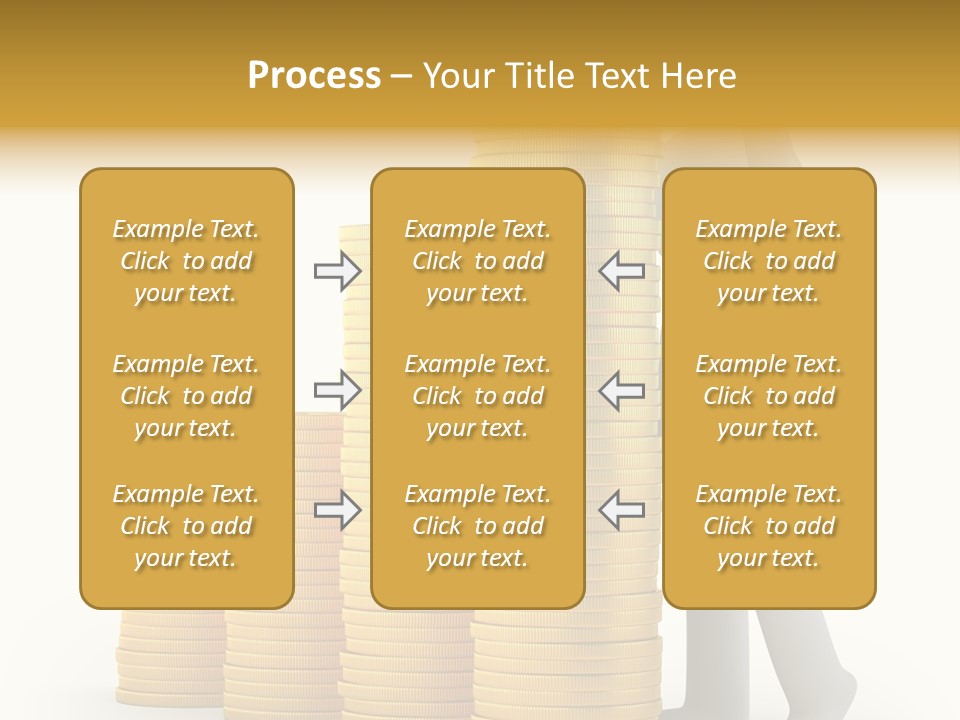 Process – Your Title Text Here

Example Text. Click to add your text.

Example Text. Click to add your text.

Example Text. Click to add your text.

Example Text. Click to add your text.

Example Text. Click to add your text.

Example Text. Click to add your text.

Example Text. Click to add your text.

Example Text. Click to add your text.

Example Text. Click to add your text.